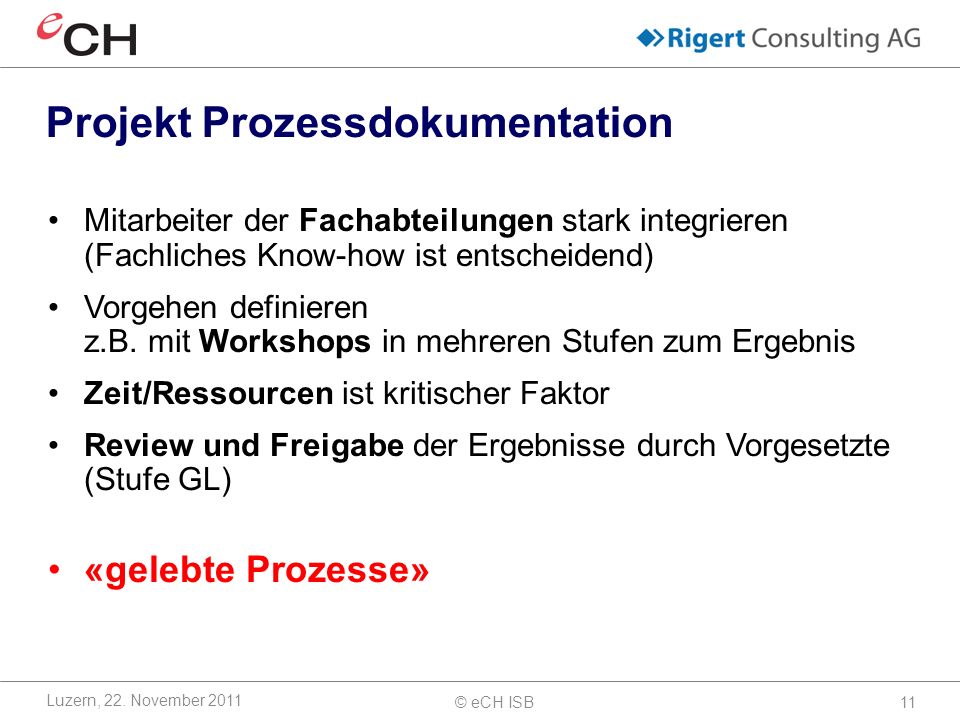 eCH

Rigert Consulting AG

Projekt Prozessdokumentation

• Mitarbeiter der Fachabteilungen stark integrieren (Fachliches Know-how ist entscheidend)

• Vorgehen definieren
z.B. mit Workshops in mehreren Stufen zum Ergebnis

• Zeit/Ressourcen ist kritischer Faktor

• Review und Freigabe der Ergebnisse durch Vorgesetzte (Stufe GL)

• «gelebte Prozesse»

Luzern, 22. November 2011

© eCH ISB

11